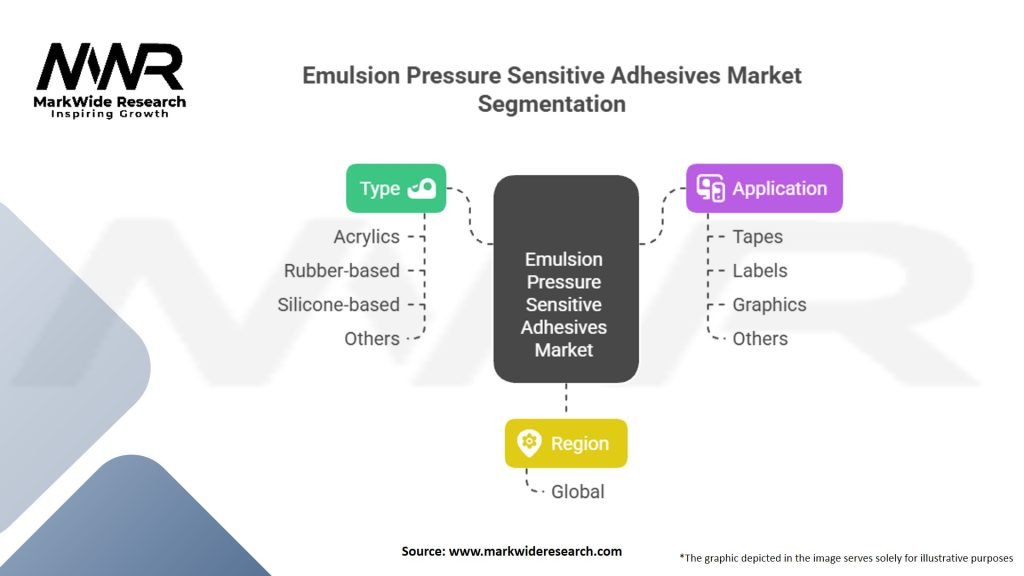 MWR
MarkWide Research
Inspiring Growth

Emulsion Pressure Sensitive Adhesives Market Segmentation

Type
Acrylics
Rubber-based
Silicone-based
Others

Emulsion Pressure Sensitive Adhesives Market

Application
Tapes
Labels
Graphics
Others

Region
Global

Source: www.markwideresearch.com

*The graphic depicted in the image serves solely for illustrative purposes